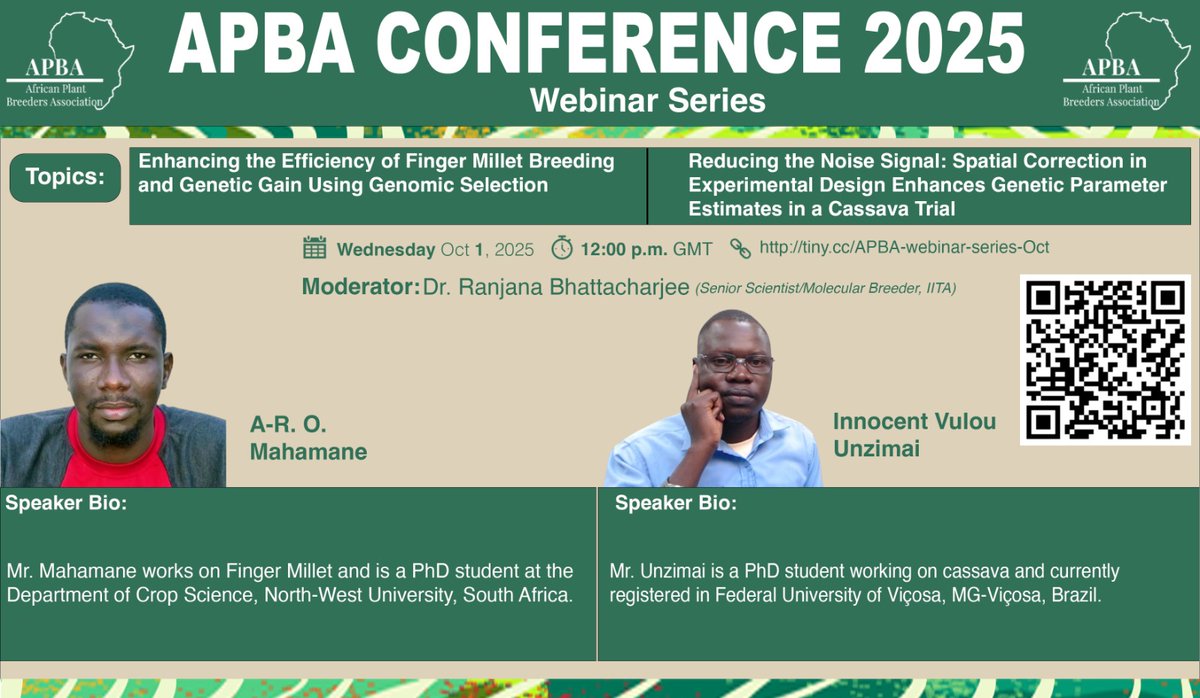 APBA
African Plant Breeders Association

APBA CONFERENCE 2025
Webinar Series

APBA
African Plant Breeders Association

Topics:

Enhancing the Efficiency of Finger Millet Breeding and Genetic Gain Using Genomic Selection

Reducing the Noise Signal: Spatial Correction in Experimental Design Enhances Genetic Parameter Estimates in a Cassava Trial

Wednesday Oct 1, 2025 12:00 p.m. GMT http://tiny.cc/APBA-webinar-series-Oct

Moderator: Dr. Ranjana Bhattacharjee (Senior Scientist/Molecular Breeder, IITA)

A-R. O. Mahamane

Innocent Vulou Unzimai

Speaker Bio:

Mr. Mahamane works on Finger Millet and is a PhD student at the Department of Crop Science, North-West University, South Africa.

Speaker Bio:

Mr. Unzimai is a PhD student working on cassava and currently registered in Federal University of Viçosa, MG-Viçosa, Brazil.